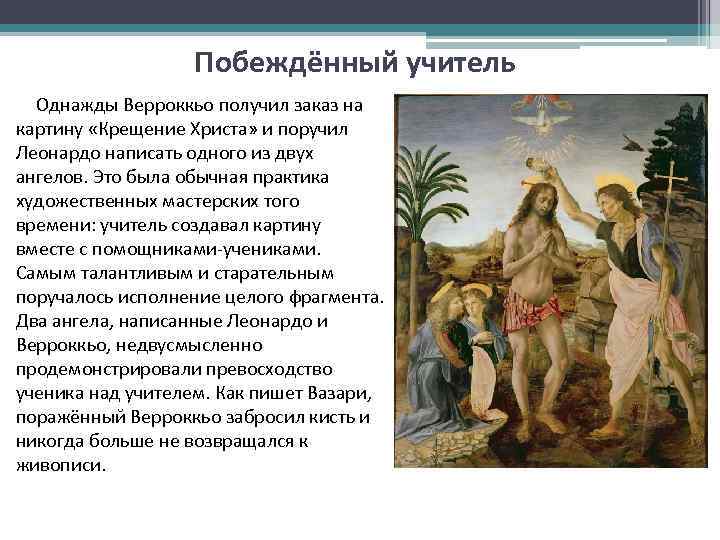 Побеждённый учитель

Однажды Верроккьо получил заказ на картину «Крещение Христа» и поручил Леонардо написать одного из двух ангелов. Это была обычная практика художественных мастерских того времени: учитель создавал картину вместе с помощниками-учениками. Самым талантливым и старательным поручалось исполнение целого фрагмента. Два ангела, написанные Леонардо и Верроккьо, недвусмысленно продемонстрировали превосходство ученика над учителем. Как пишет Вазари, поражённый Верроккьо забросил кисть и никогда больше не возвращался к живописи.